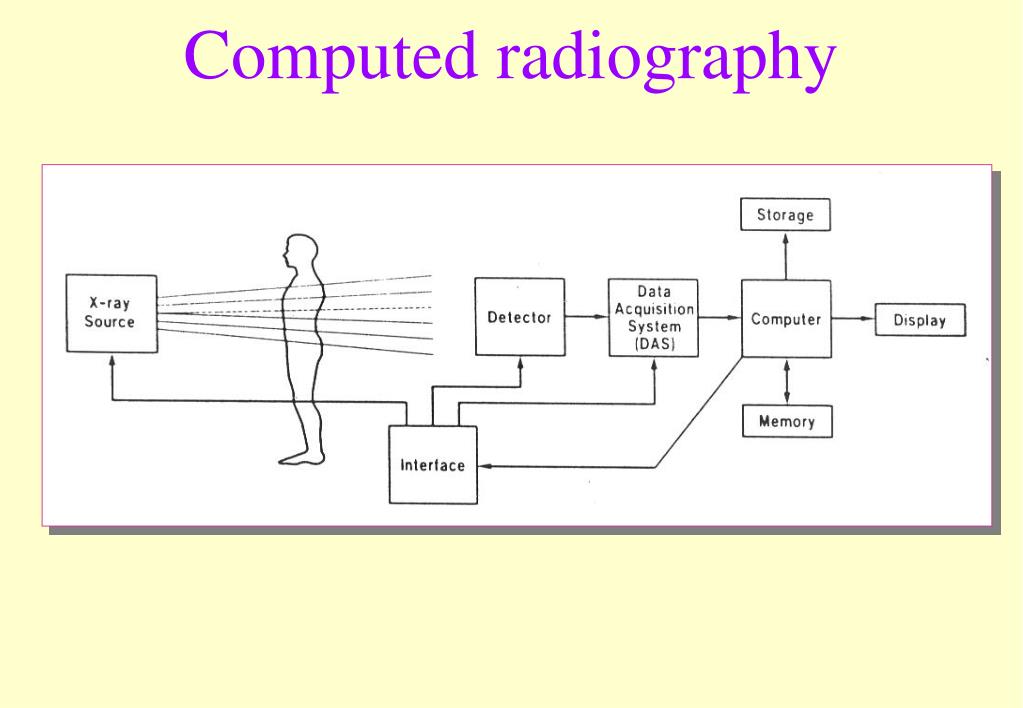 Computed radiography

X-ray Source

Detector

Data Acquisition System (DAS)

Computer

Storage

Display

Memory

Interface